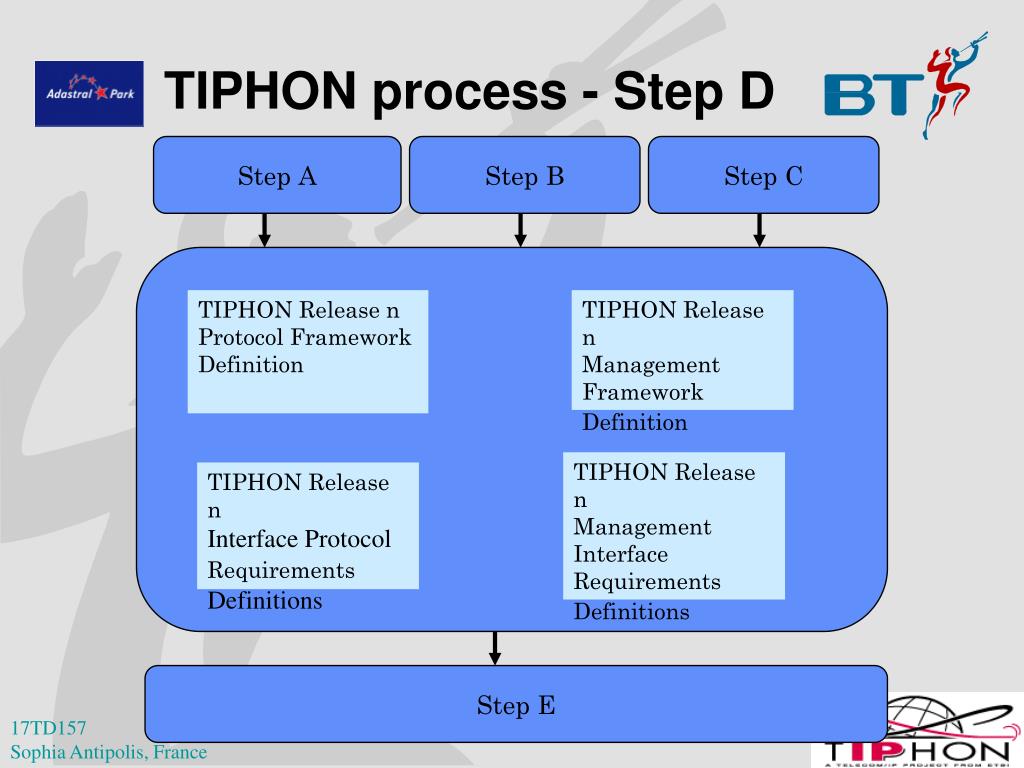 Adastral Park

TIPHON process - Step D

BT

Step A

Step B

Step C

TIPHON Release n Protocol Framework Definition

TIPHON Release n Management Framework Definition

TIPHON Release n Interface Protocol Requirements Definitions

TIPHON Release n Management Interface Requirements Definitions

Step E

17TD157
Sophia Antipolis, France

TIPHON
A TELECOM/IP PROJECT FROM ETSI